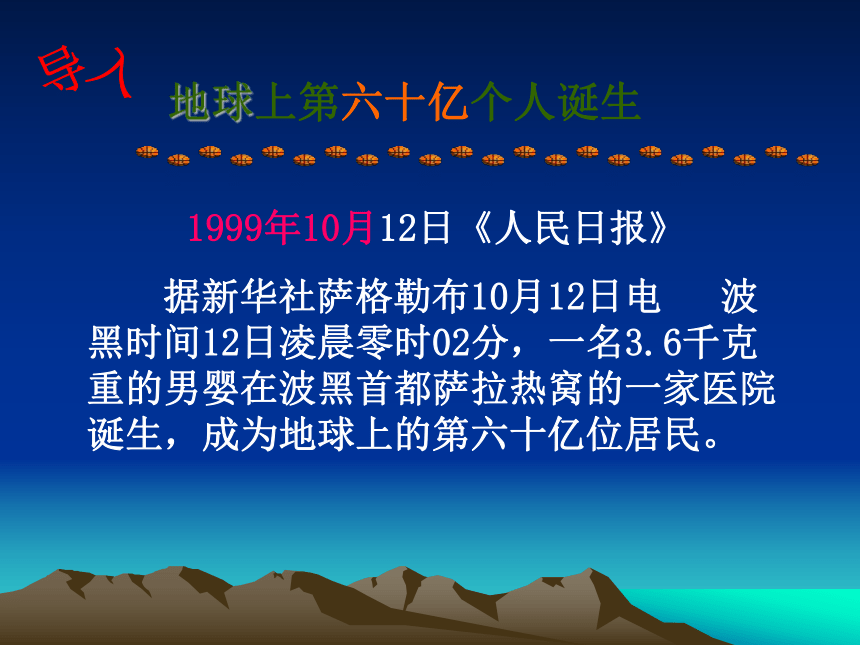 导入

地球上第六十亿个人诞生

1999年10月12日《人民日报》

据新华社萨格勒布10月12日电 波黑时间12日凌晨零时02分，一名3.6千克重的男婴在波黑首都萨拉热窝的一家医院诞生，成为地球上的第六十亿位居民。